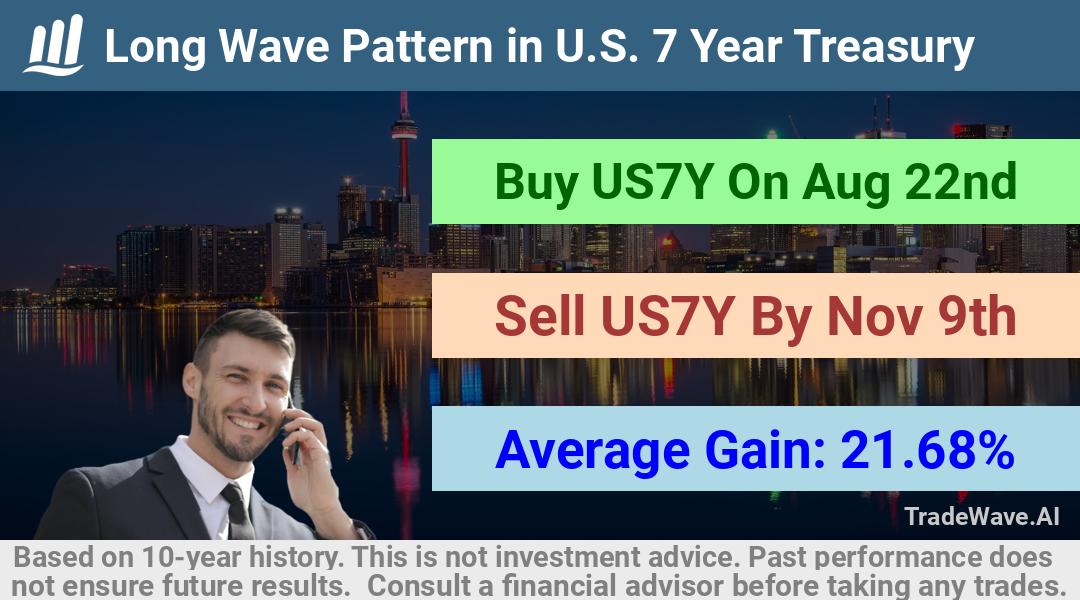 Long Wave Pattern in U.S. 7 Year Treasury

Buy US7Y On Aug 22nd

Sell US7Y By Nov 9th

Average Gain: 21.68%

TradeWave.AI

Based on 10-year history. This is not investment advice. Past performance does not ensure future results. Consult a financial advisor before taking any trades.